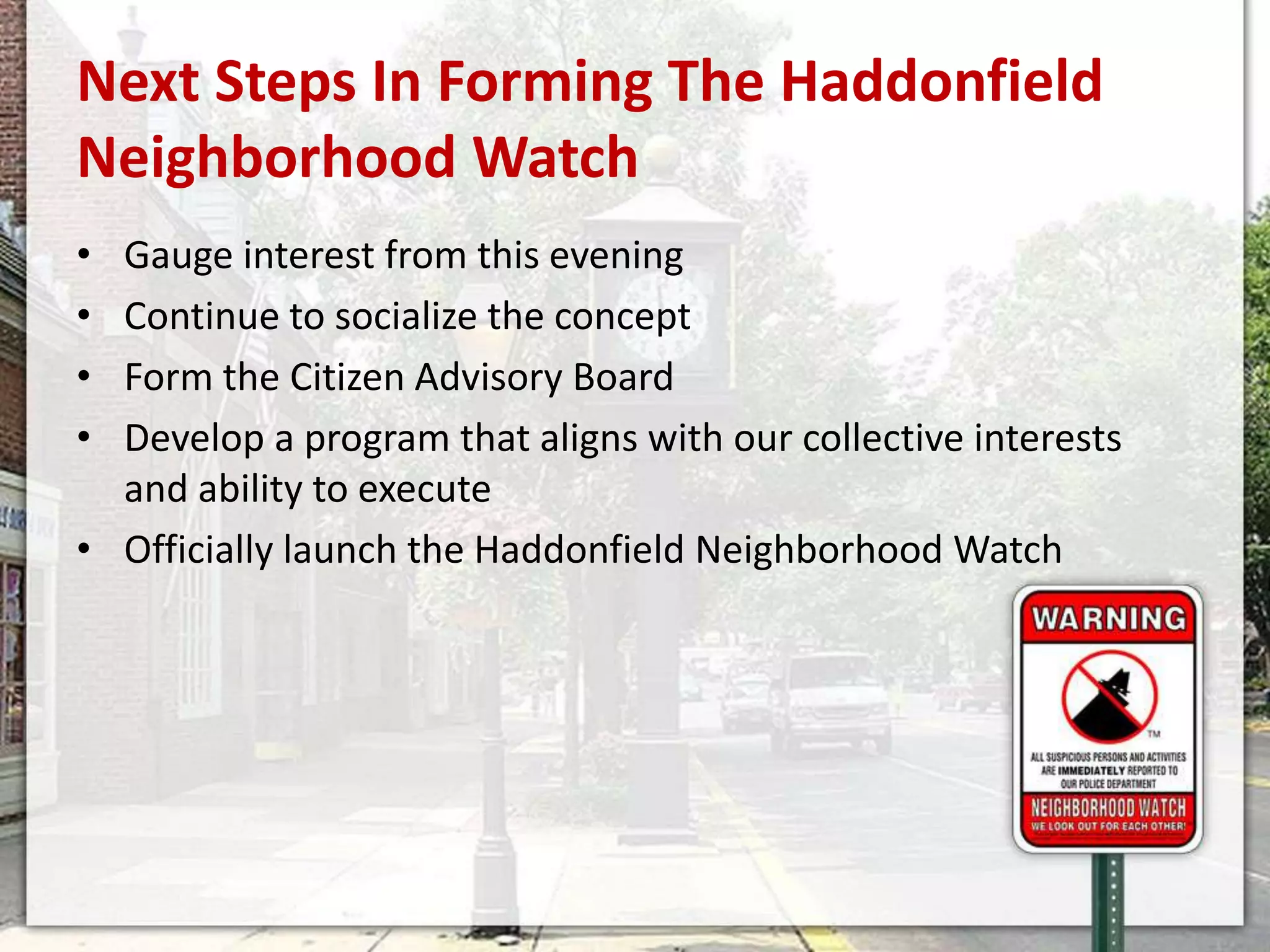 Next Steps In Forming The Haddonfield Neighborhood Watch

• Gauge interest from this evening
• Continue to socialize the concept
• Form the Citizen Advisory Board
• Develop a program that aligns with our collective interests and ability to execute
• Officially launch the Haddonfield Neighborhood Watch

WARNING

TM

ALL SUSPICIOUS PERSONS AND ACTIVITIES ARE IMMEDIATELY REPORTED TO OUR POLICE DEPARTMENT

NEIGHBORHOOD WATCH
WE LOOK OUT FOR EACH OTHER!